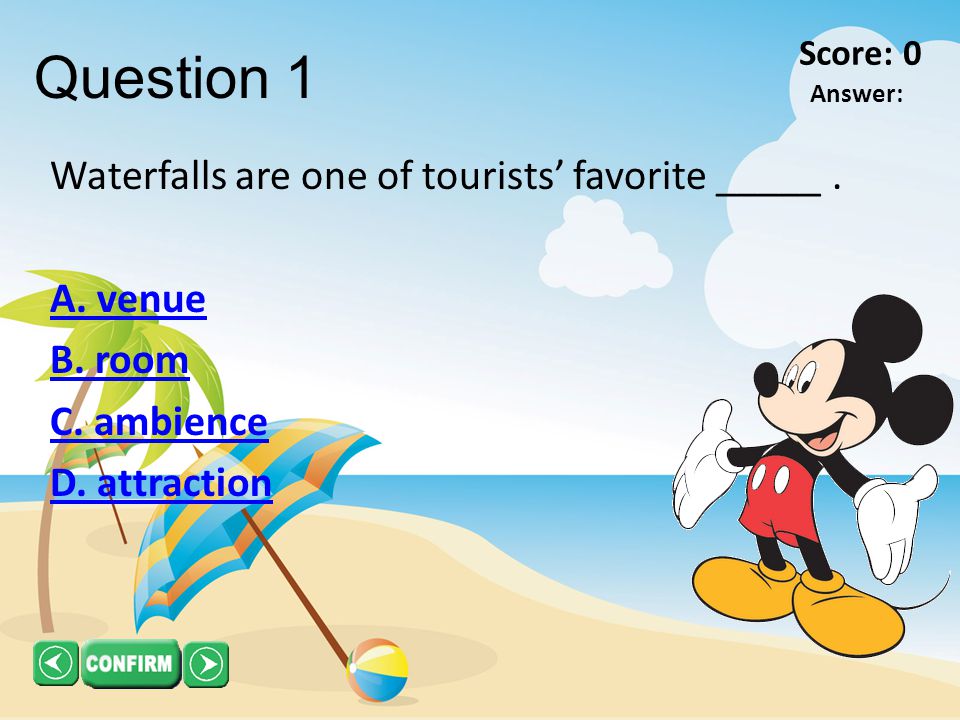 Question 1

Score: 0
Answer:

Waterfalls are one of tourists’ favorite _____ .

A. venue
B. room
C. ambience
D. attraction

CONFIRM